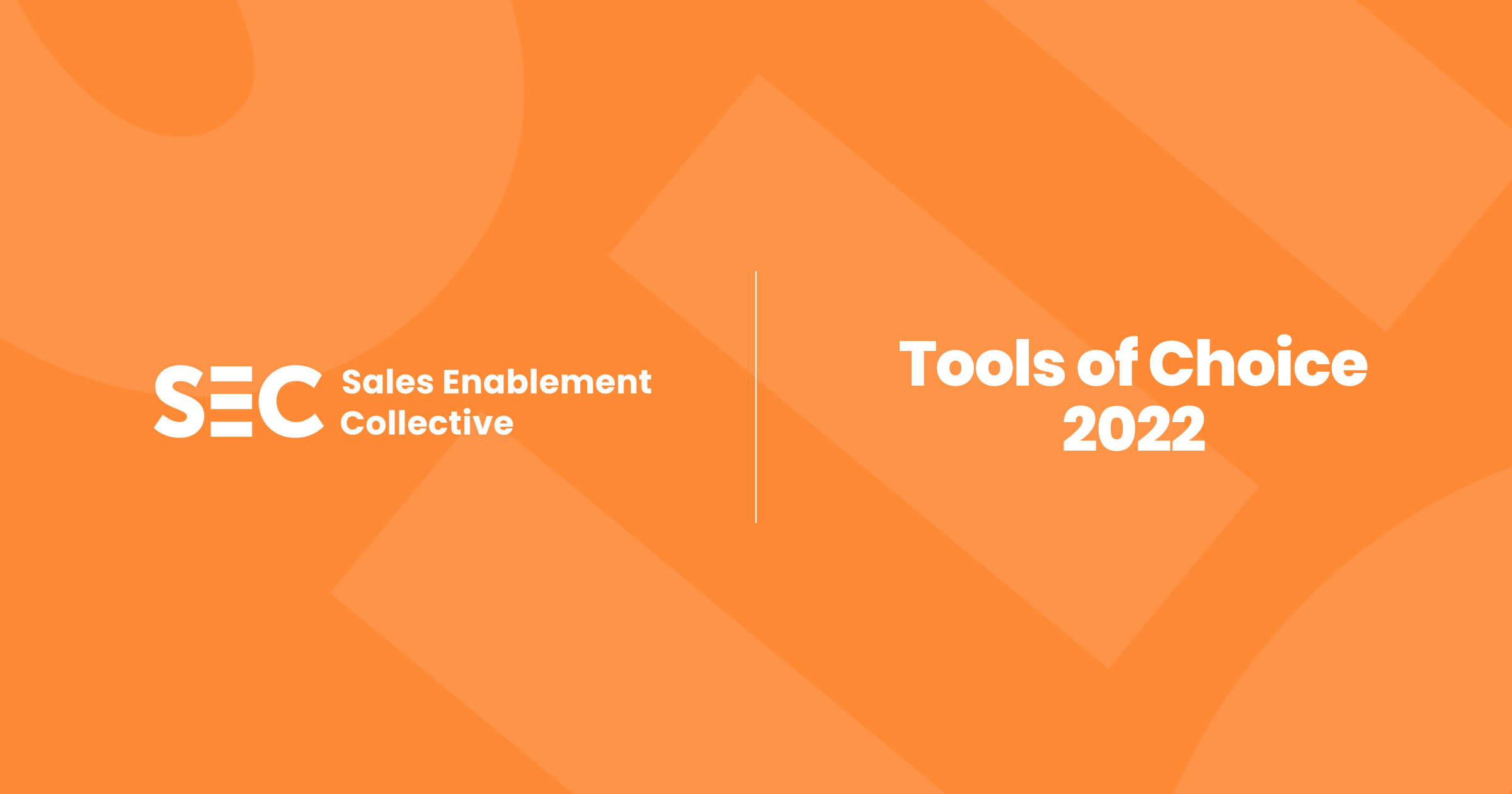 SEC Sales Enablement Collective

Tools of Choice 2022